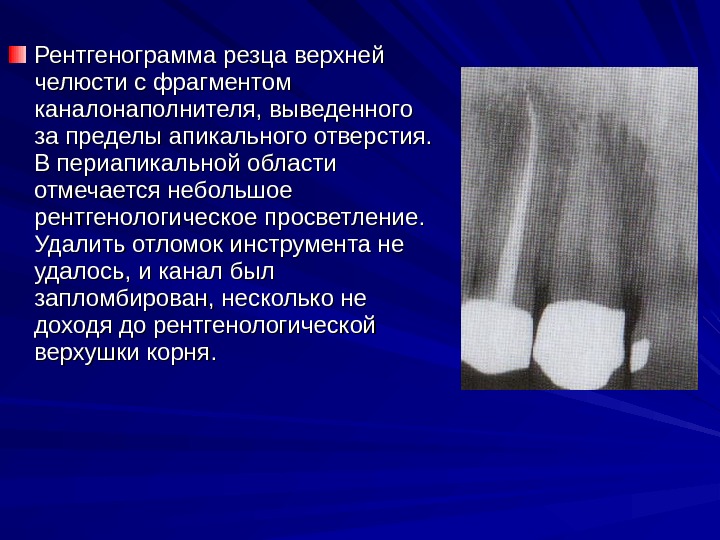 Рентгенограмма резца верхней челюсти с фрагментом каналонаполнителя, выведенного за пределы апикального отверстия. В периапикальной области отмечается небольшое рентгенологическое просветление. Удалить отломок инструмента не удалось, и канал был запломбирован, несколько не доходя до рентгенологической верхушки корня.